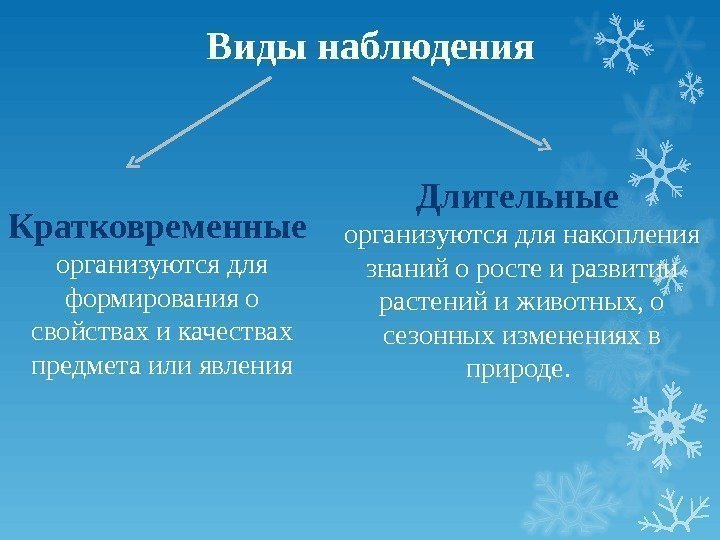 Виды наблюдения

Кратковременные
организуются для формирования о свойствах и качествах предмета или явления

Длительные
организуются для накопления знаний о росте и развитии растений и животных, о сезонных изменениях в природе.